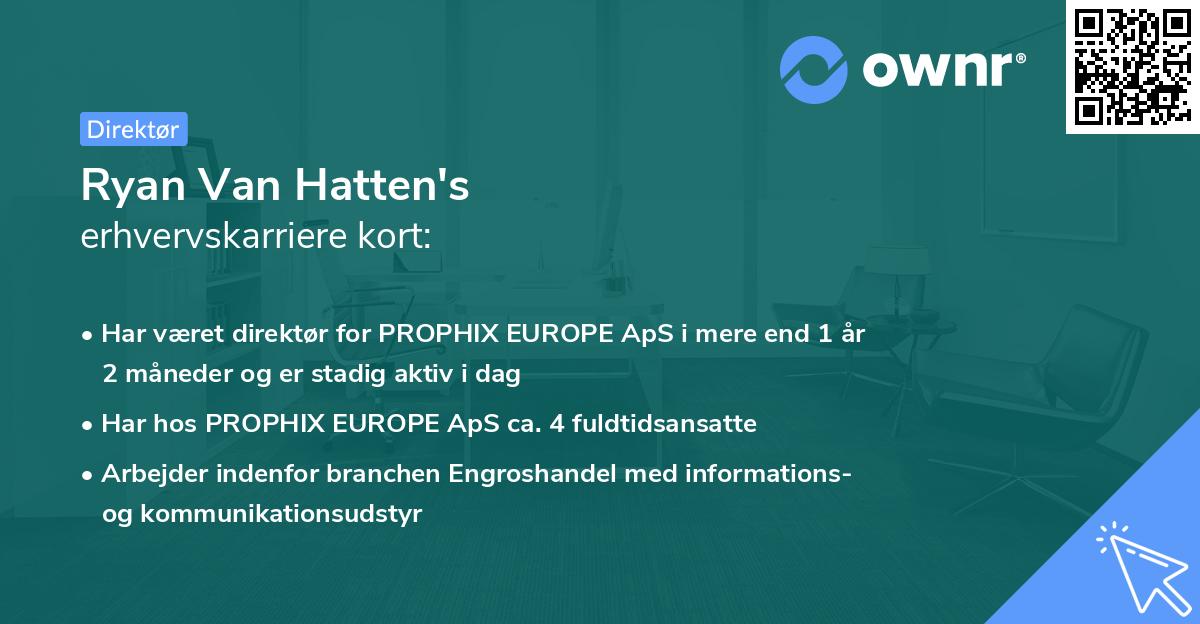 ownr®

Direktør

Ryan Van Hatten's
erhvervskarriere kort:

• Har været direktør for PROPHIX EUROPE ApS i mere end 1 år 2 måneder og er stadig aktiv i dag
• Har hos PROPHIX EUROPE ApS ca. 4 fuldtidsansatte
• Arbejder indenfor branchen Engroshandel med informations- og kommunikationsudstyr